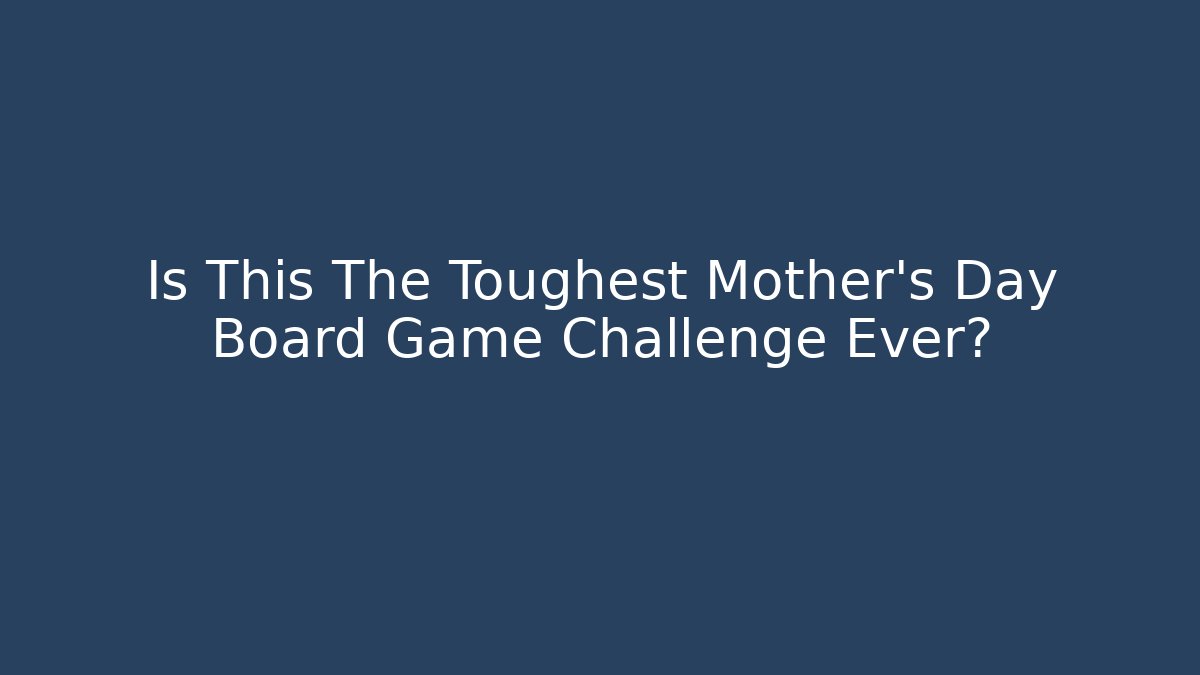 Is This The Toughest Mother's Day Board Game Challenge Ever?